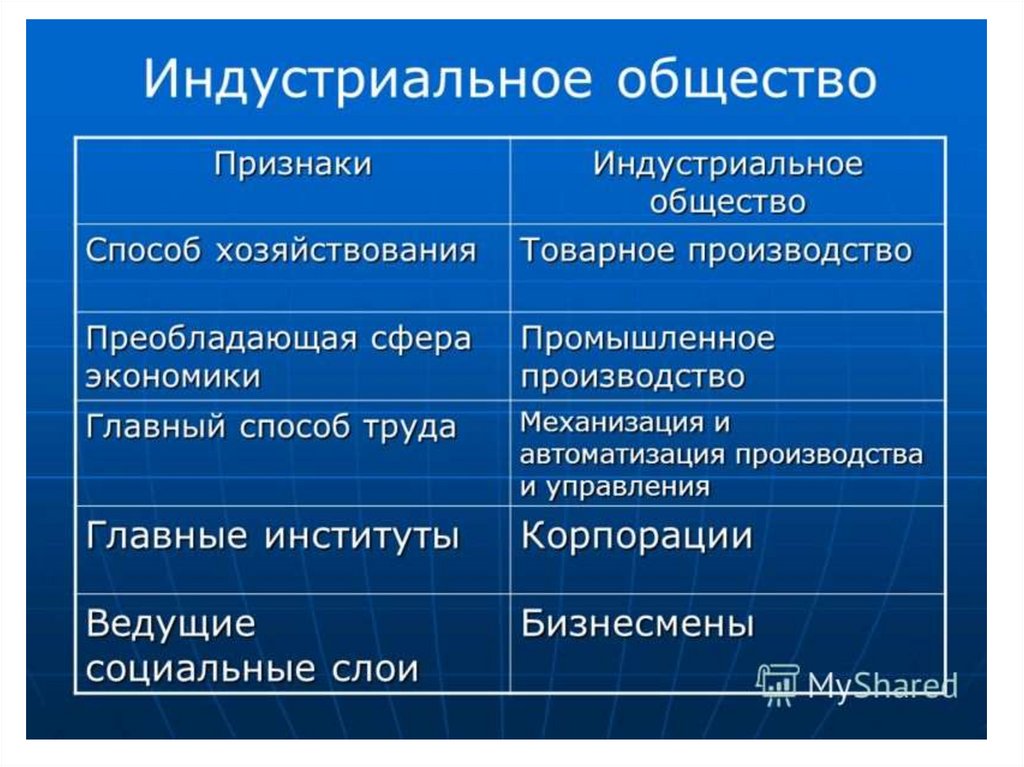 Индустриальное общество

| Признаки | Индустриальное общество |
|---|---|
| Способ хозяйствования | Товарное производство |
| Преобладающая сфера экономики | Промышленное производство |
| Главный способ труда | Механизация и автоматизация производства и управления |
| Главные институты | Корпорации |
| Ведущие социальные слои | Бизнесмены |

MyShared